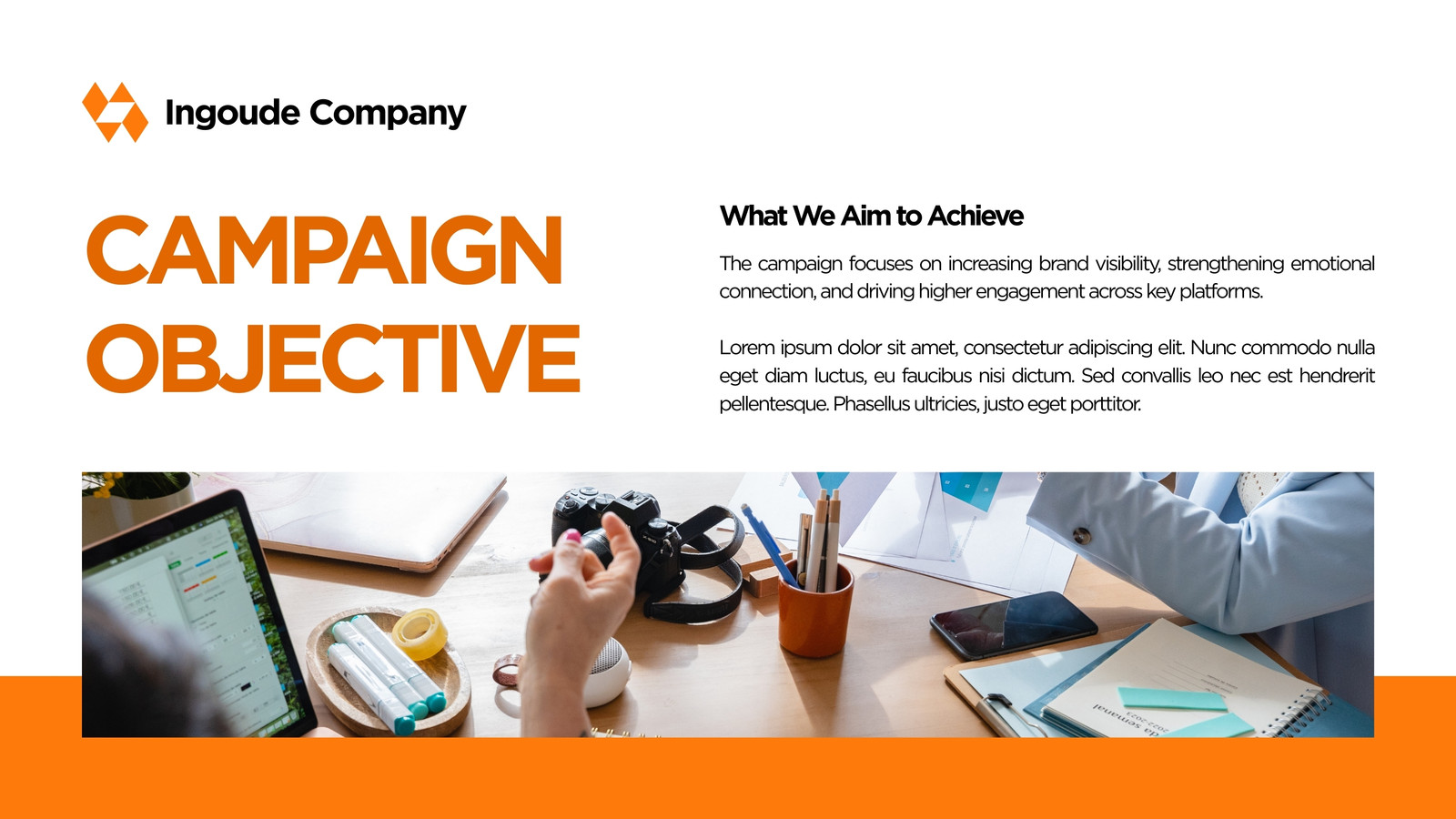 Ingoude Company

CAMPAIGN OBJECTIVE

What We Aim to Achieve

The campaign focuses on increasing brand visibility, strengthening emotional connection, and driving higher engagement across key platforms.

Lorem ipsum dolor sit amet, consectetur adipiscing elit. Nunc commodo nulla eget diam luctus, eu faucibus nisi dictum. Sed convallis leo nec est hendrerit pellentesque. Phasellus ultricies, justo eget porttitor.